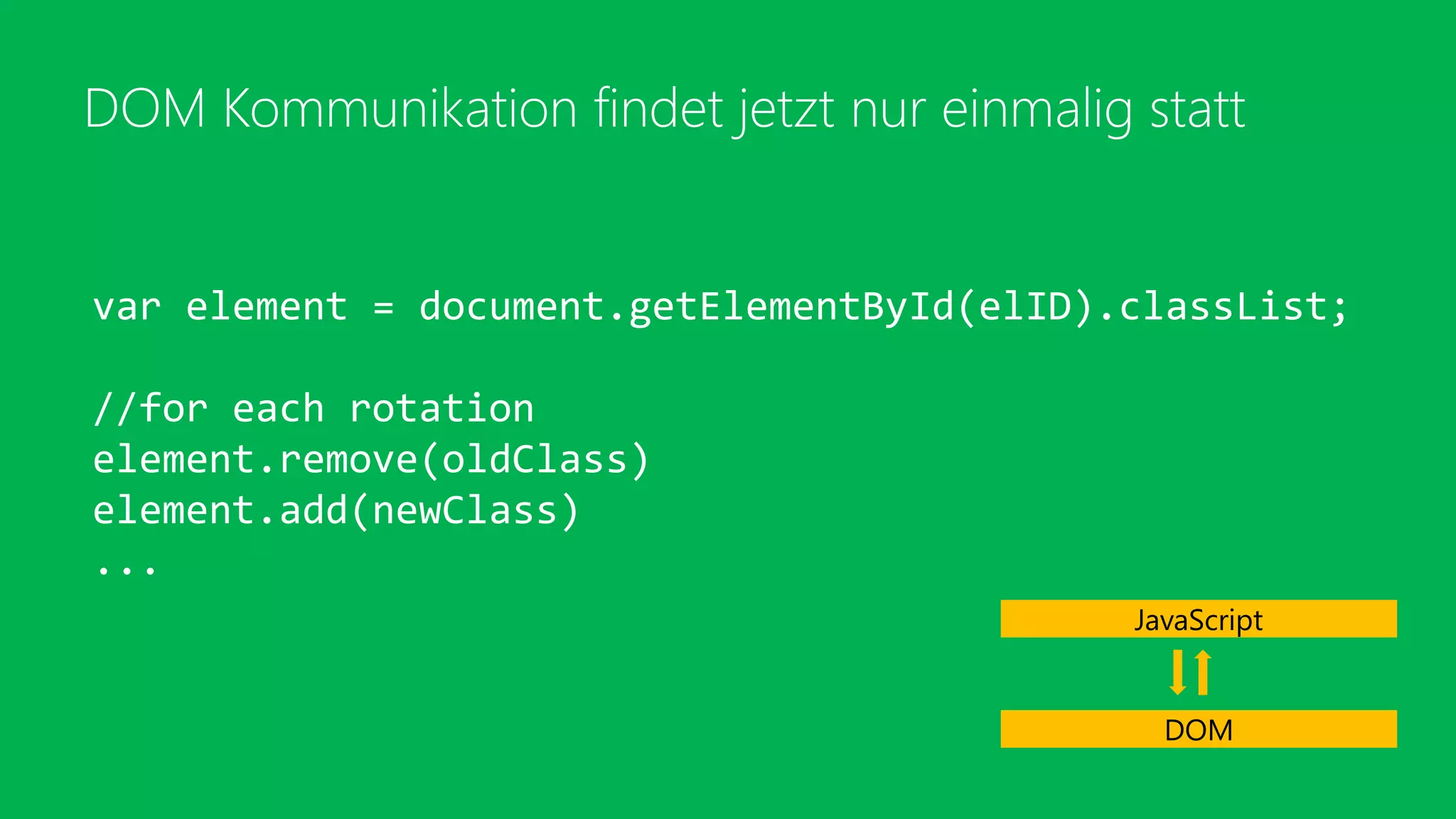 DOM Kommunikation findet jetzt nur einmalig statt

var element = document.getElementById(elID).classList;

//for each rotation
element.remove(oldClass)
element.add(newClass)
...

JavaScript

DOM